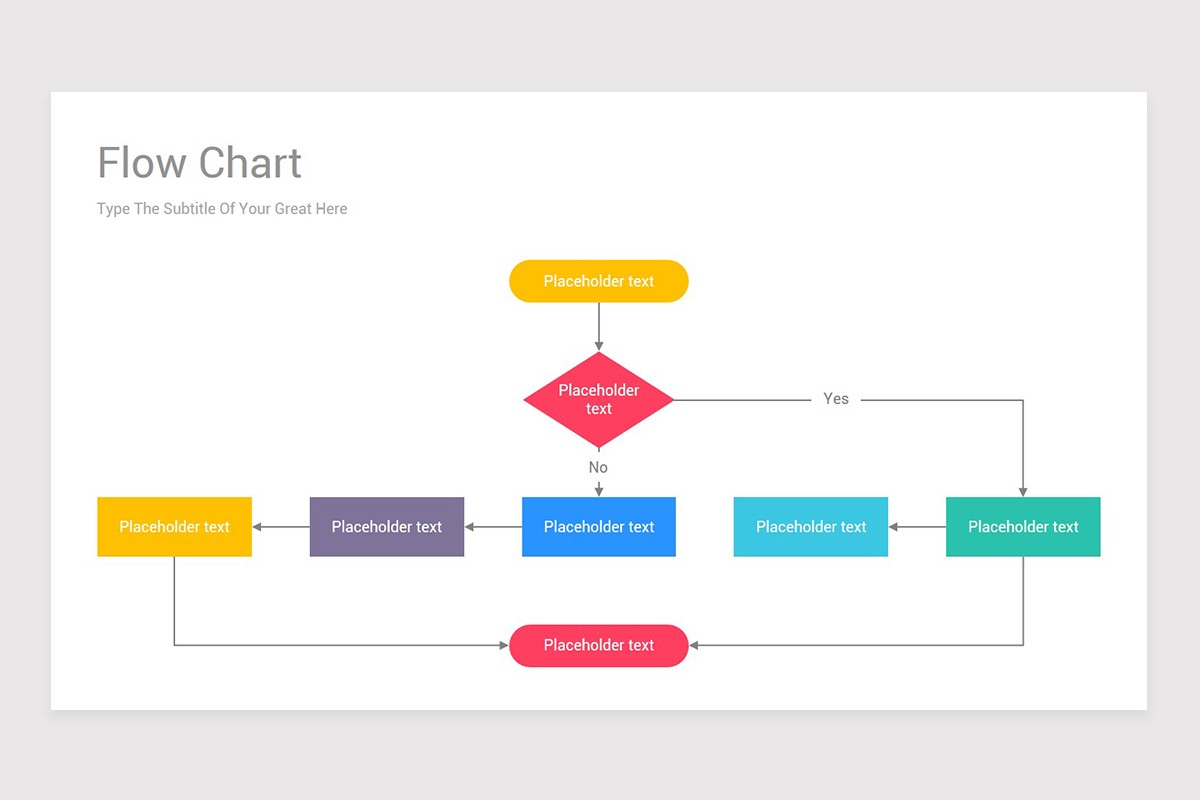 Flow Chart

Type The Subtitle Of Your Great Here

Placeholder text

Placeholder text

Yes

No

Placeholder text

Placeholder text

Placeholder text

Placeholder text

Placeholder text

Placeholder text